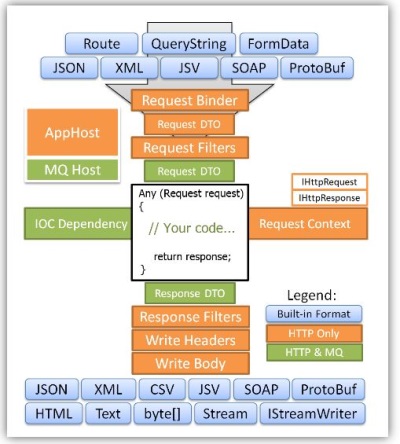 Route QueryString FormData
JSON XML JSV SOAP ProtoBuf

Request Binder
Request DTO
Request Filters
Request DTO

AppHost
MQ Host

IHttpRequest
IHttpResponse

IOC Dependency

Any (Request request)
{
// Your code...

return response;
}

Request Context

Response DTO
Response Filters
Write Headers
Write Body

Legend:
Built-in Format
HTTP Only
HTTP & MQ

JSON XML CSV JSV SOAP ProtoBuf
HTML Text byte[] Stream IStreamWriter